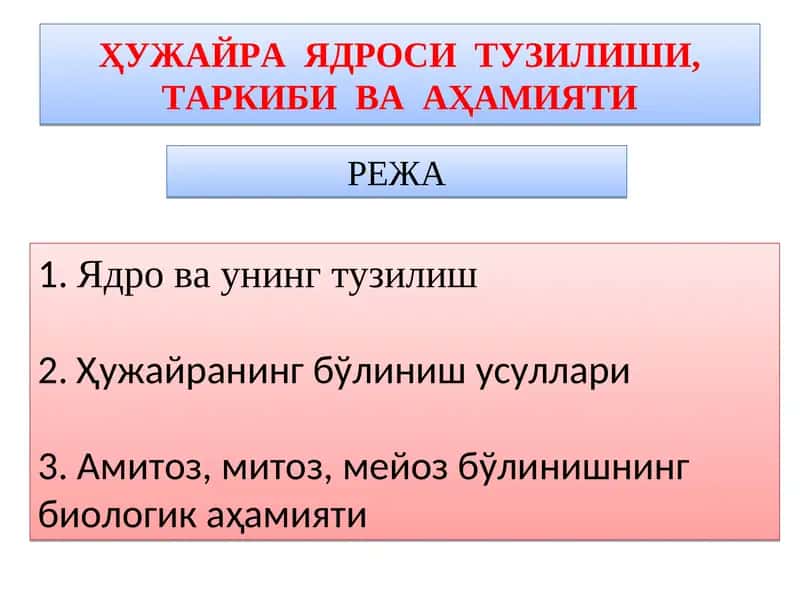 ҲУЖАЙРА ЯДРОСИ ТУЗИЛИШИ, ТАРКИБИ ВА АҲАМИЯТИ

РЕЖА

1. Ядро ва унинг тузилиш

2. Ҳужайранинг бўлиниш усуллари

3. Амитоз, митоз, мейоз бўлинишнинг биологик аҳамияти